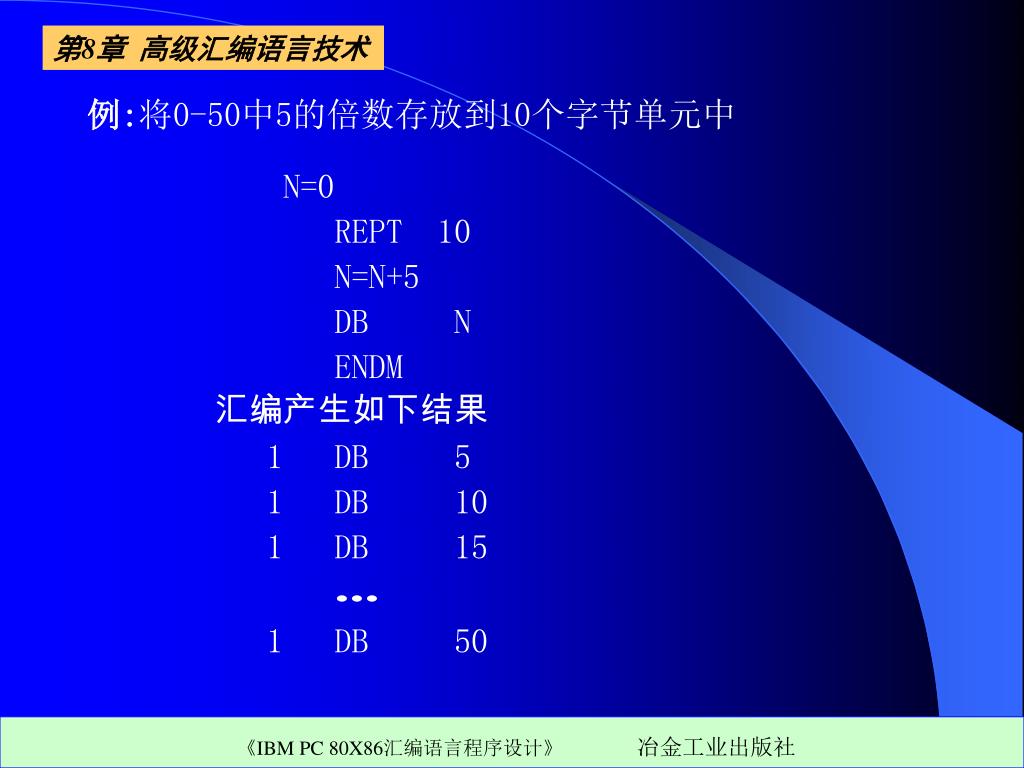 第8章 高级汇编语言技术

例:将0-50中5的倍数存放到10个字节单元中

N=0
REPT 10
N=N+5
DB N
ENDM

汇编产生如下结果

1 DB 5
1 DB 10
1 DB 15
…
1 DB 50

《IBM PC 80X86汇编语言程序设计》 冶金工业出版社